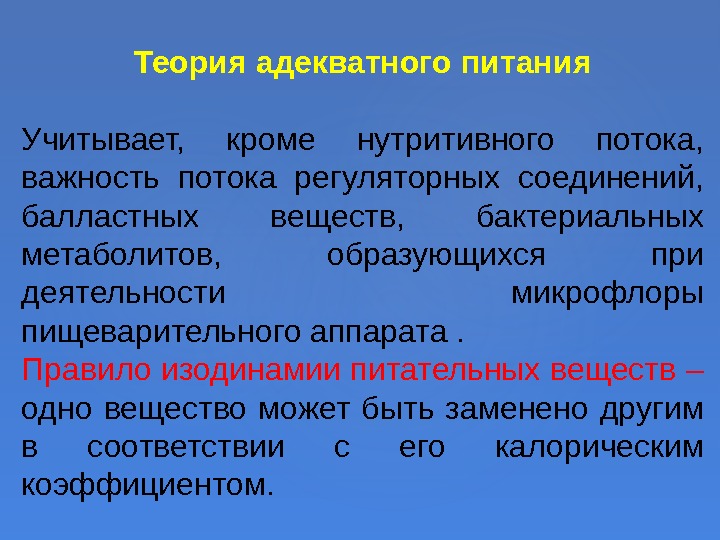 Теория адекватного питания

Учитывает, кроме нутритивного потока, важность потока регуляторных соединений, балластных веществ, бактериальных метаболитов, образующихся при деятельности микрофлоры пищеварительного аппарата .

Правило изодинамии питательных веществ – одно вещество может быть заменено другим в соответствии с его калорическим коэффициентом.